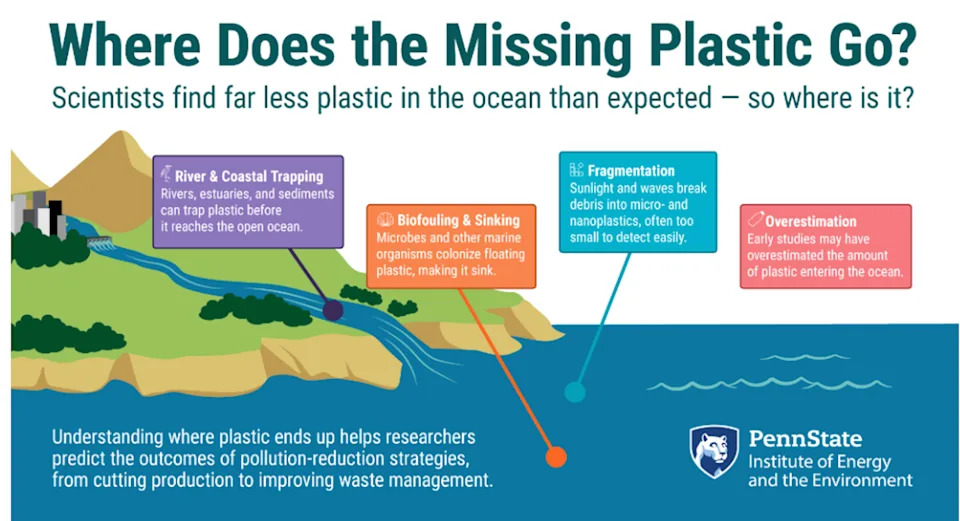 Where Does the Missing Plastic Go?

Scientists find far less plastic in the ocean than expected — so where is it?

River & Coastal Trapping
Rivers, estuaries, and sediments can trap plastic before it reaches the open ocean.

Biofouling & Sinking
Microbes and other marine organisms colonize floating plastic, making it sink.

Fragmentation
Sunlight and waves break debris into micro- and nanoplastics, often too small to detect easily.

Overestimation
Early studies may have overestimated the amount of plastic entering the ocean.

Understanding where plastic ends up helps researchers predict the outcomes of pollution-reduction strategies, from cutting production to improving waste management.

PennState
Institute of Energy and the Environment